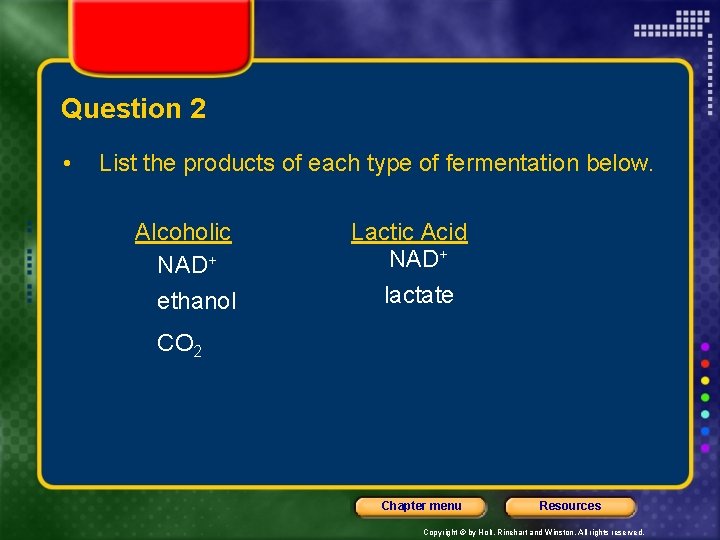 Question 2

• List the products of each type of fermentation below.

Alcoholic
$NAD^+$
ethanol
$CO_2$

Lactic Acid
$NAD^+$
lactate

Chapter menu
Resources

Copyright © by Holt, Rinehart and Winston. All rights reserved.